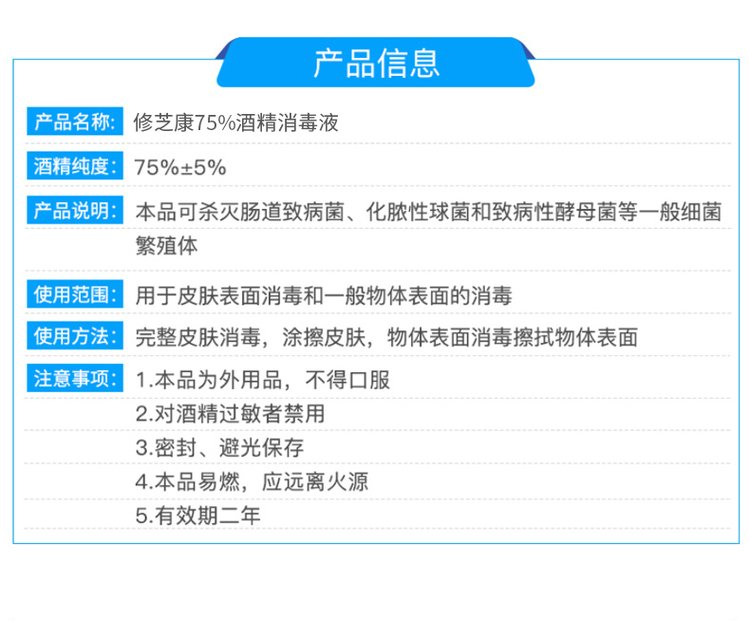 产品信息

产品名称: 修芝康75%酒精消毒液

酒精纯度: 75%±5%

产品说明: 本品可杀灭肠道致病菌、化脓性球菌和致病性酵母菌等一般细菌繁殖体

使用范围: 用于皮肤表面消毒和一般物体表面的消毒

使用方法: 完整皮肤消毒，涂擦皮肤，物体表面消毒擦拭物体表面

注意事项: 1.本品为外用品，不得口服
2.对酒精过敏者禁用
3.密封、避光保存
4.本品易燃，应远离火源
5.有效期二年